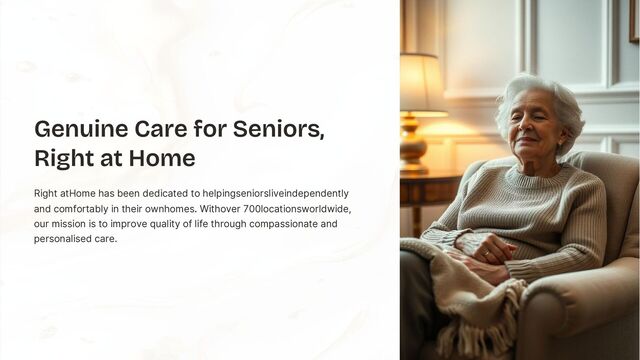 Genuine Care for Seniors, Right at Home

Right atHome has been dedicated to helpingseniorsliveindependently and comfortably in their ownhomes. Withover 700locationsworldwide, our mission is to improve quality of life through compassionate and personalised care.